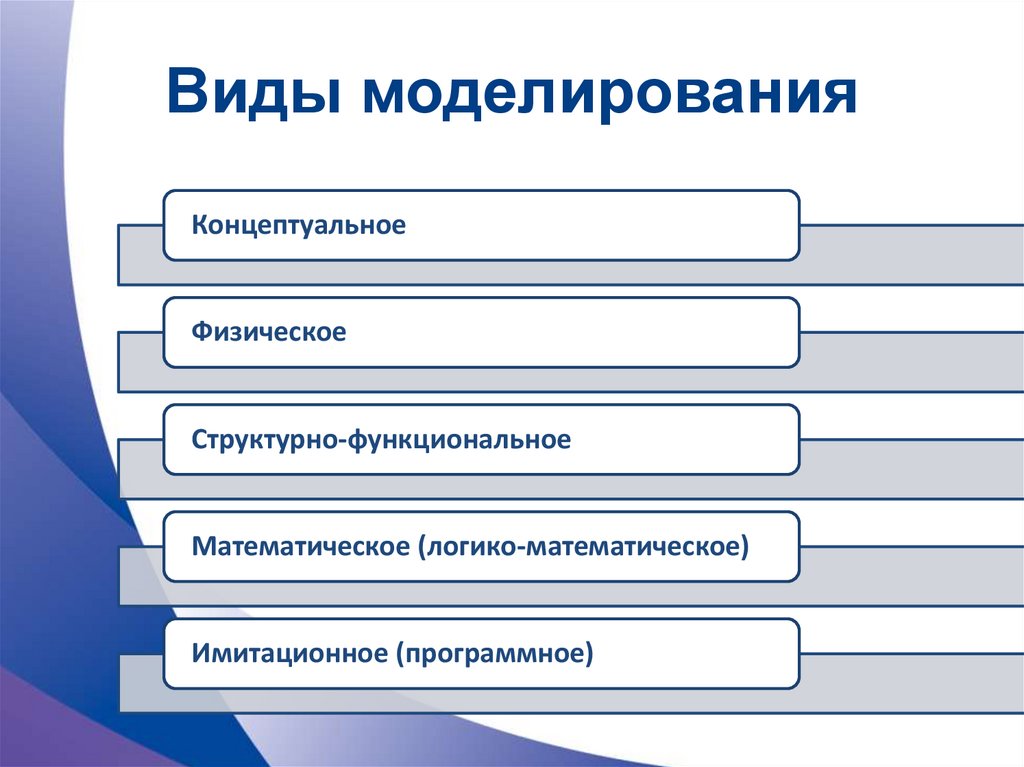 Виды моделирования

Концептуальное

Физическое

Структурно-функциональное

Математическое (логико-математическое)

Имитационное (программное)